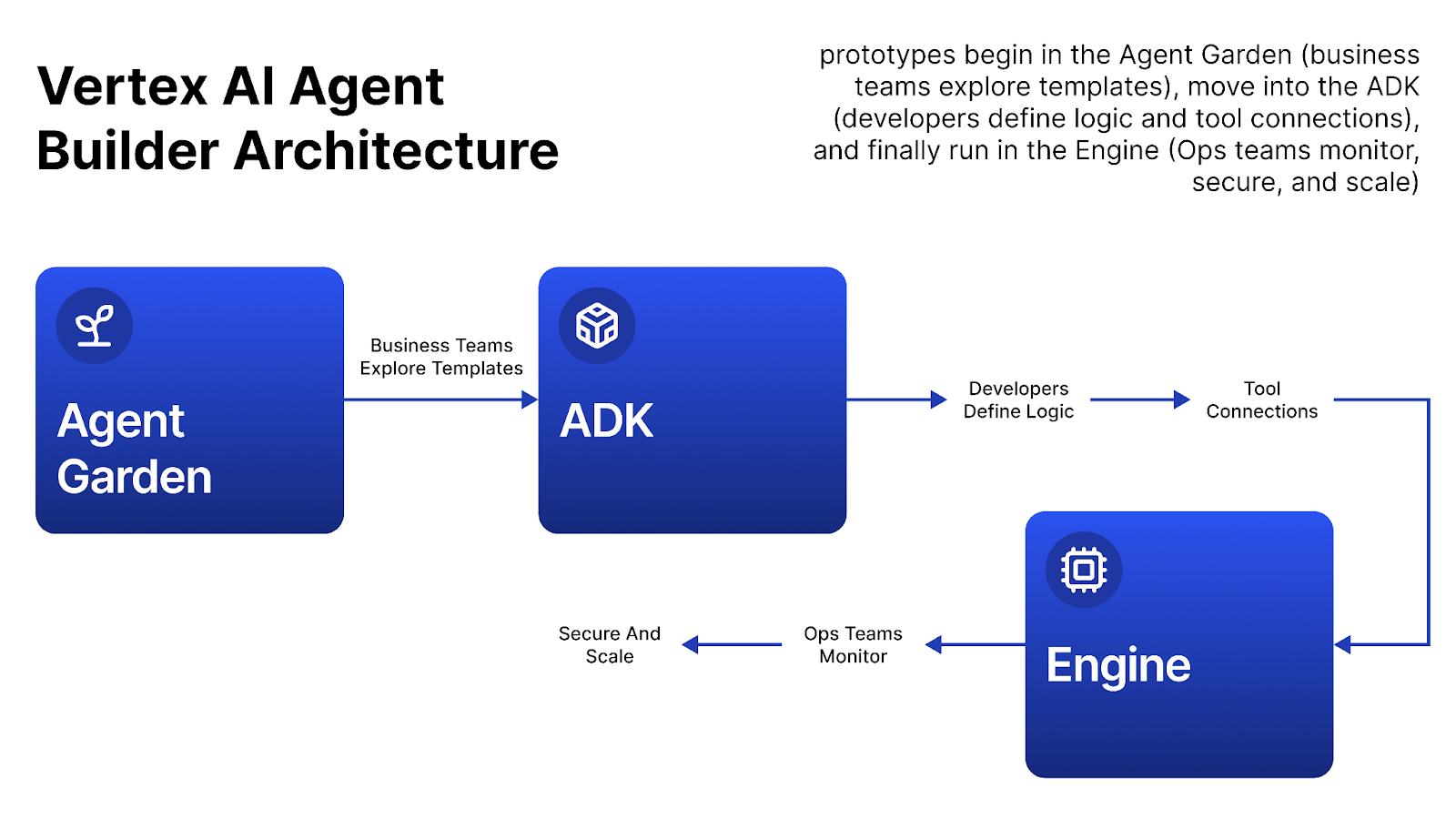 Vertex AI Agent Builder Architecture

prototypes begin in the Agent Garden (business teams explore templates), move into the ADK (developers define logic and tool connections), and finally run in the Engine (Ops teams monitor, secure, and scale)

Agent Garden

Business Teams Explore Templates

ADK

Developers Define Logic

Tool Connections

Engine

Ops Teams Monitor

Secure And Scale